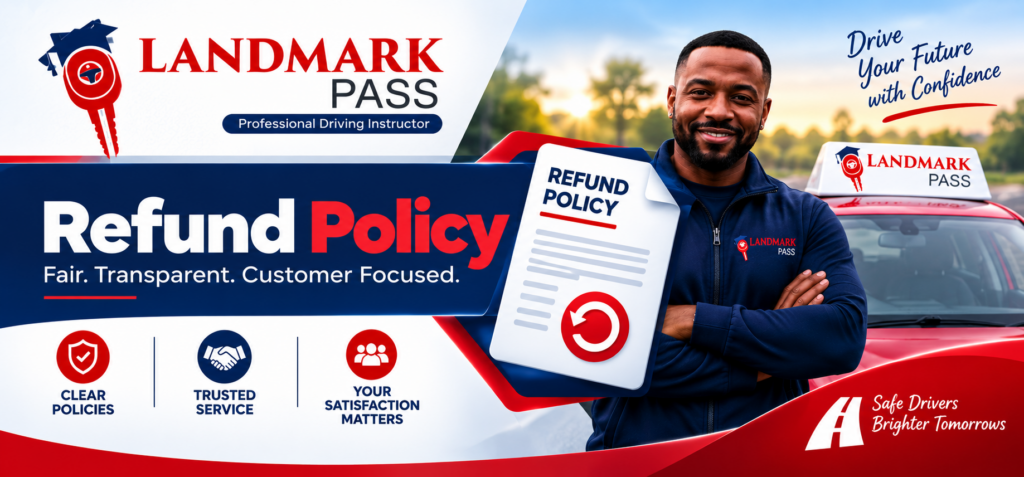 LANDMARK PASS
Professional Driving Instructor

Drive Your Future with Confidence

Refund Policy
Fair. Transparent. Customer Focused.

REFUND POLICY

LANDMARK PASS

LANDMARK PASS

CLEAR POLICIES

TRUSTED SERVICE

YOUR SATISFACTION MATTERS

Safe Drivers Brighter Tomorrows